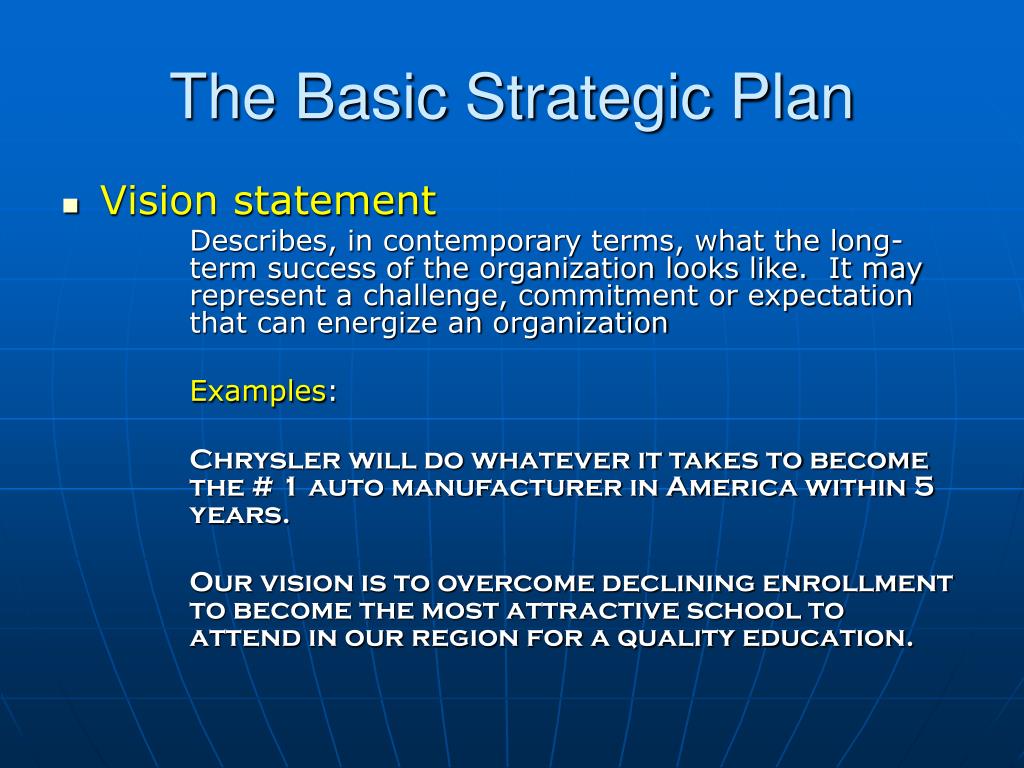 The Basic Strategic Plan

Vision statement

Describes, in contemporary terms, what the long-term success of the organization looks like. It may represent a challenge, commitment or expectation that can energize an organization

Examples:

Chrysler will do whatever it takes to become the # 1 auto manufacturer in America within 5 years.

Our vision is to overcome declining enrollment to become the most attractive school to attend in our region for a quality education.